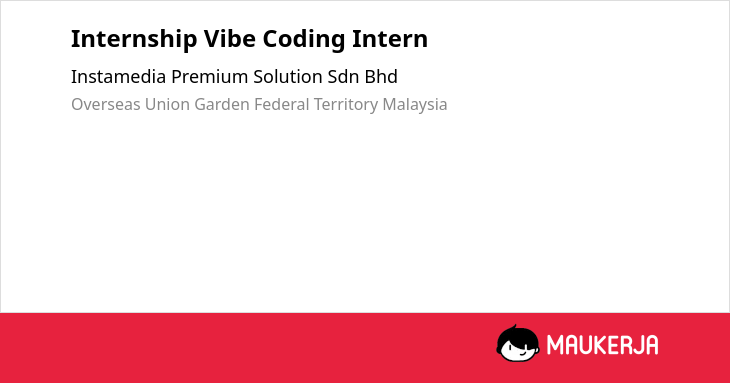 Internship Vibe Coding Intern

Instamedia Premium Solution Sdn Bhd

Overseas Union Garden Federal Territory Malaysia

MAUKERJA